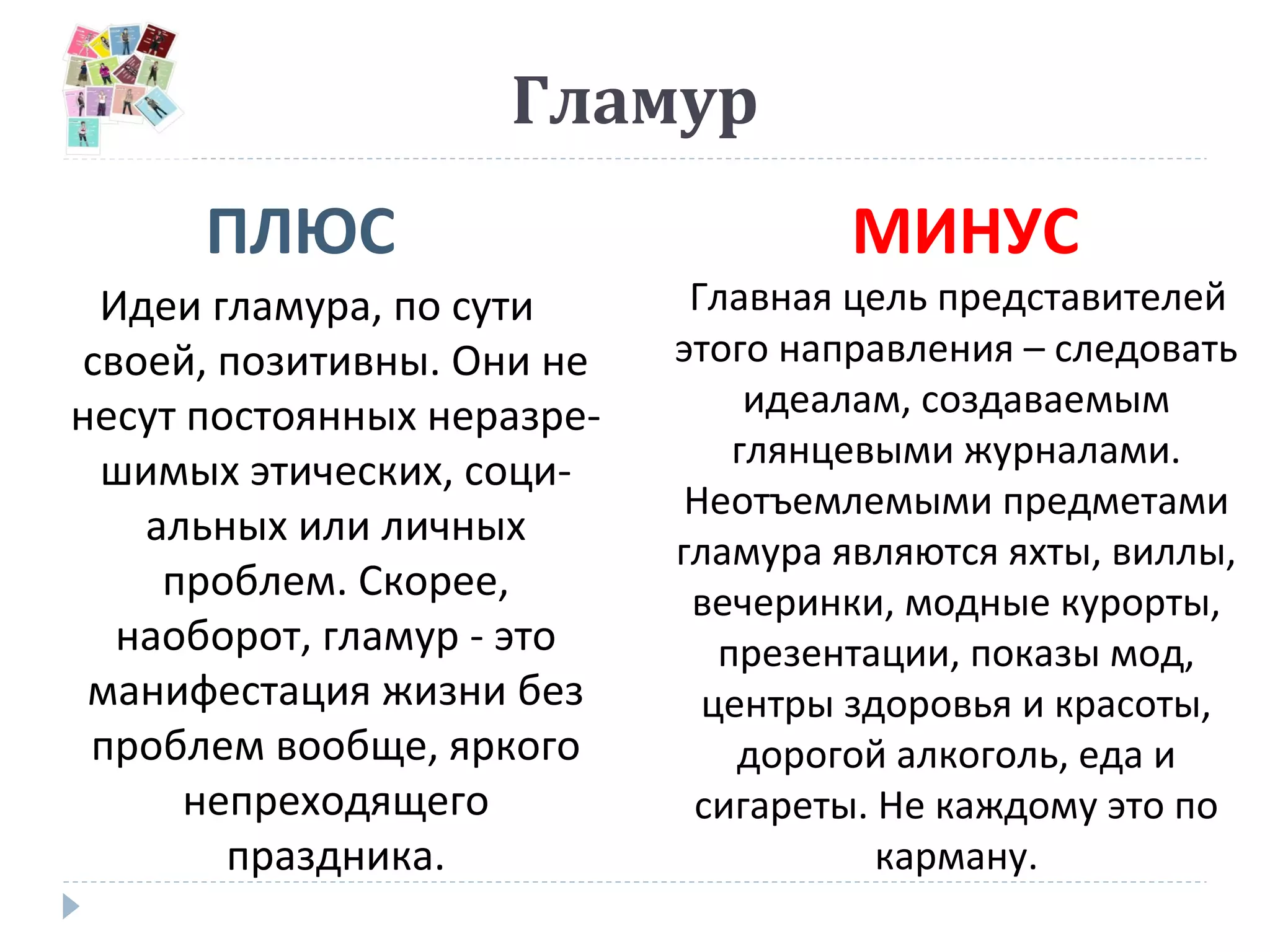 Гламур

ПЛЮС

Идеи гламура, по сути своей, позитивны. Они не несут постоянных неразрешимых этических, социальных или личных проблем. Скорее, наоборот, гламур - это манифестация жизни без проблем вообще, яркого непреходящего праздника.

МИНУС

Главная цель представителей этого направления – следовать идеалам, создаваемым глянцевыми журналами. Неотъемлемыми предметами гламура являются яхты, виллы, вечеринки, модные курорты, презентации, показы мод, центры здоровья и красоты, дорогой алкоголь, еда и сигареты. Не каждому это по карману.